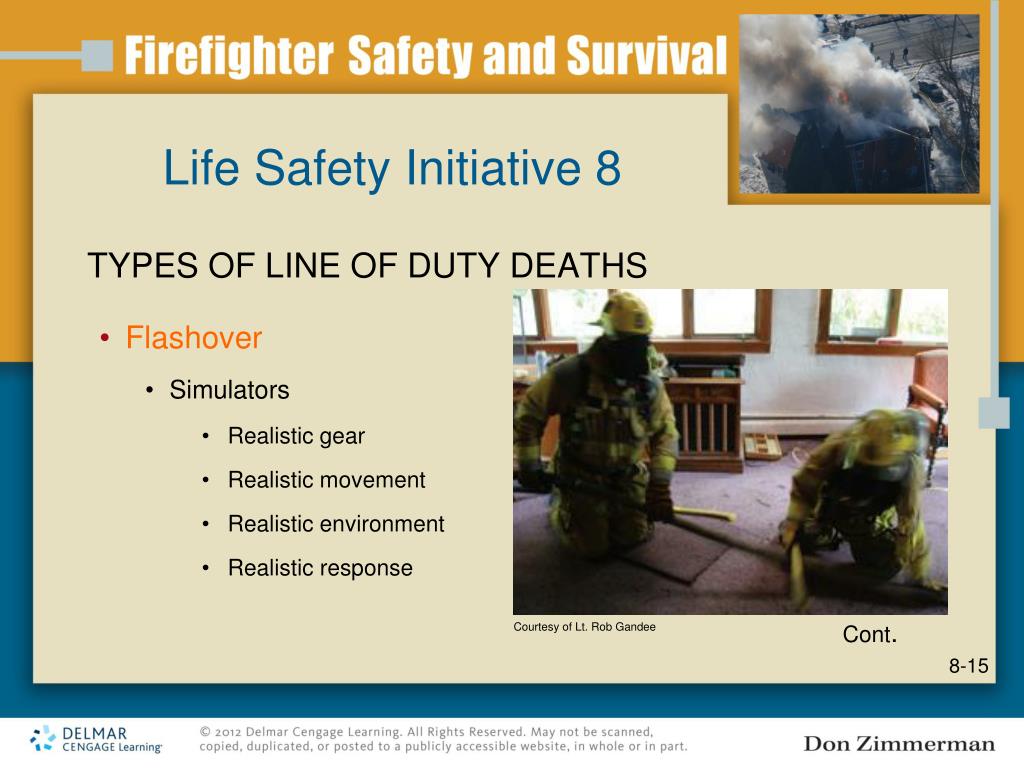 Firefighter Safety and Survival

Life Safety Initiative 8

TYPES OF LINE OF DUTY DEATHS

• Flashover
• Simulators
• Realistic gear
• Realistic movement
• Realistic environment
• Realistic response

Courtesy of Lt. Rob Gandee

Cont.

8-15

DELMAR CENGAGE Learning

© 2012 Delmar Cengage Learning. All Rights Reserved. May not be scanned, copied, duplicated, or posted to a publicly accessible website, in whole or in part.

Don Zimmerman